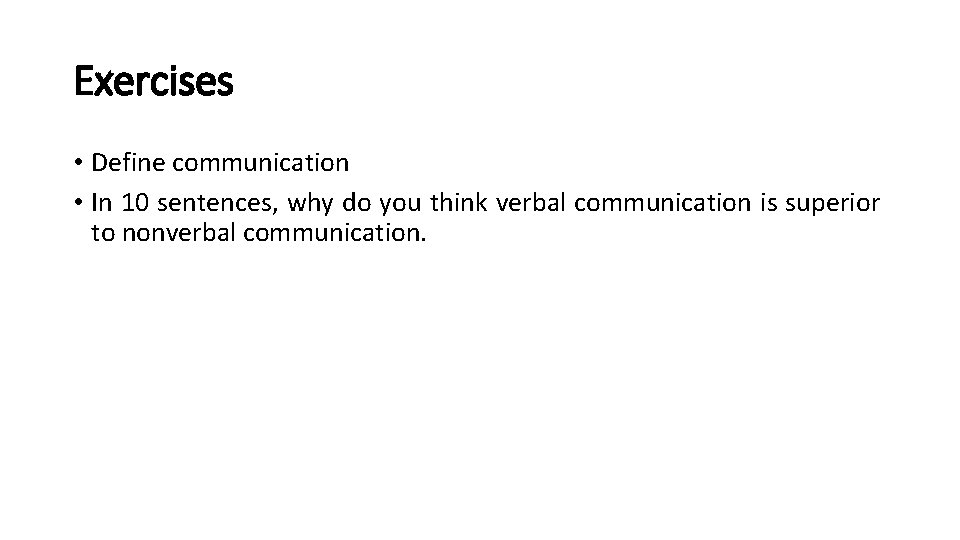 Exercises

• Define communication
• In 10 sentences, why do you think verbal communication is superior to nonverbal communication.